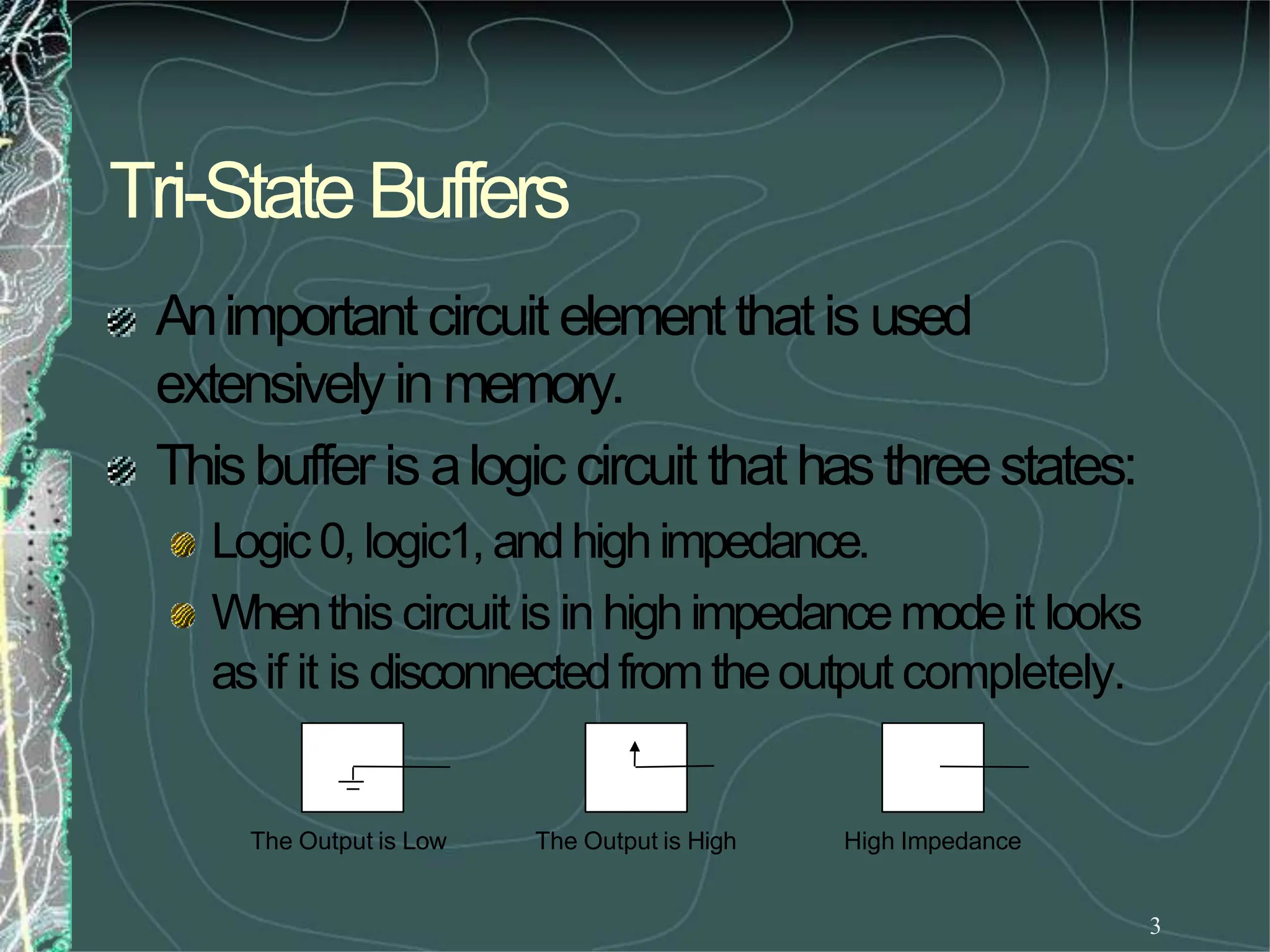 Tri-State Buffers

An important circuit element that is used extensively in memory.

This buffer is a logic circuit that has three states:

Logic 0, logic1, and high impedance.

When this circuit is in high impedance mode it looks as if it is disconnected from the output completely.

The Output is Low

The Output is High

High Impedance

3